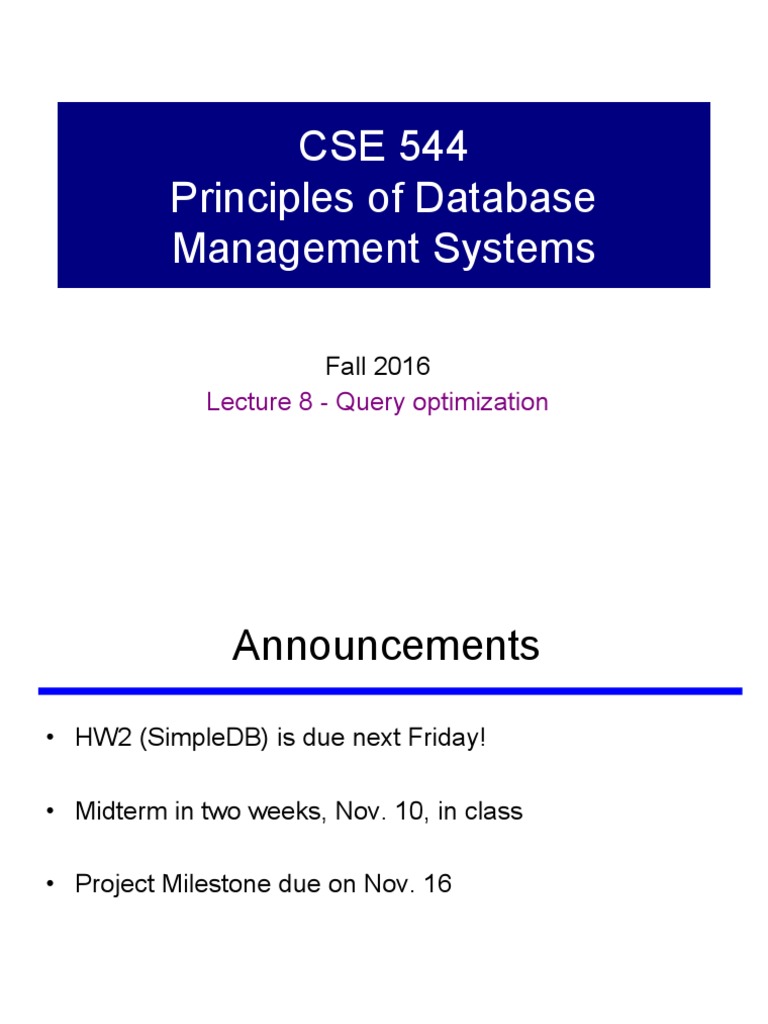 CSE 544
Principles of Database Management Systems

Fall 2016
Lecture 8 - Query optimization

Announcements

• HW2 (SimpleDB) is due next Friday!

• Midterm in two weeks, Nov. 10, in class

• Project Milestone due on Nov. 16